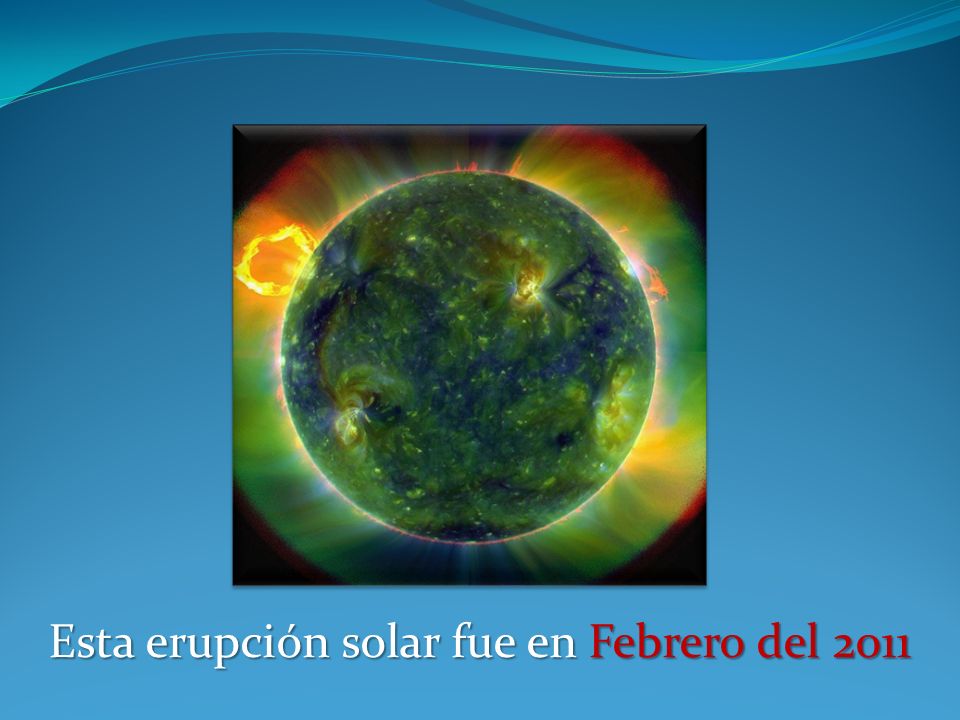 Esta erupción solar fue en Febrero del 2011